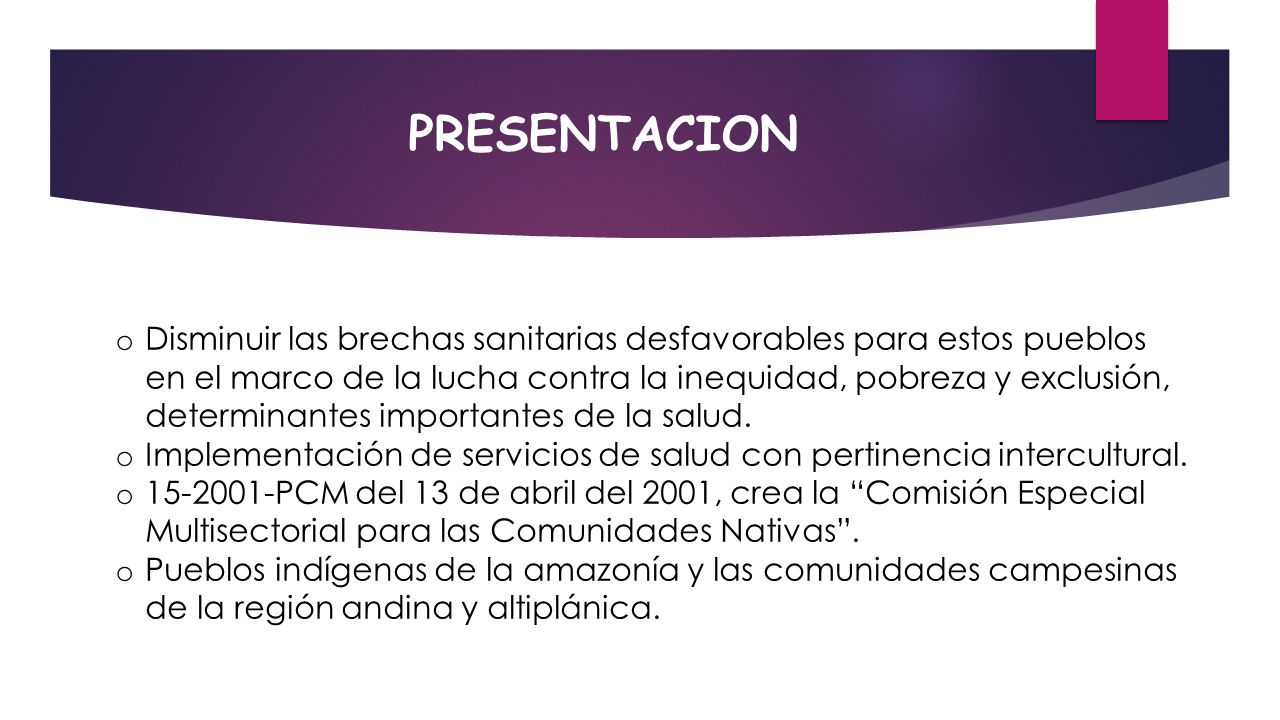 PRESENTACION

o Disminuir las brechas sanitarias desfavorables para estos pueblos en el marco de la lucha contra la inequidad, pobreza y exclusión, determinantes importantes de la salud.
o Implementación de servicios de salud con pertinencia intercultural.
o 15-2001-PCM del 13 de abril del 2001, crea la “Comisión Especial Multisectorial para las Comunidades Nativas”.
o Pueblos indígenas de la amazonía y las comunidades campesinas de la región andina y altiplánica.